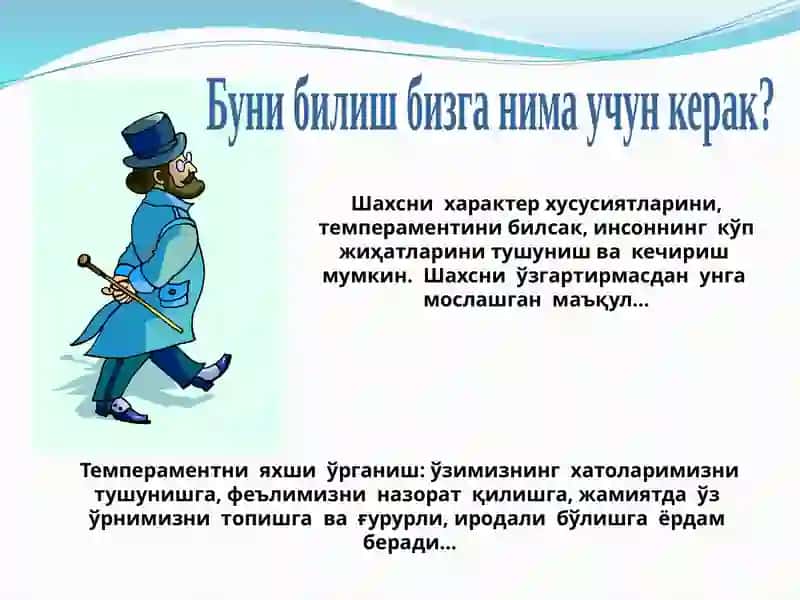 Буни билиш бизга нима учун керак?

Шахсни характер хусусиятларини, темпераментини билсак, инсоннинг кўп жиҳатларини тушуниш ва кечириш мумкин. Шахсни ўзгартирмасдан унга мослашган маъқул...

Темпераментни яхши ўрганиш: ўзимизнинг хатоларимизни тушунишга, феълимизни назорат қилишга, жамиятда ўз ўрнимизни топишга ва ғурурли, иродали бўлишга ёрдам беради...